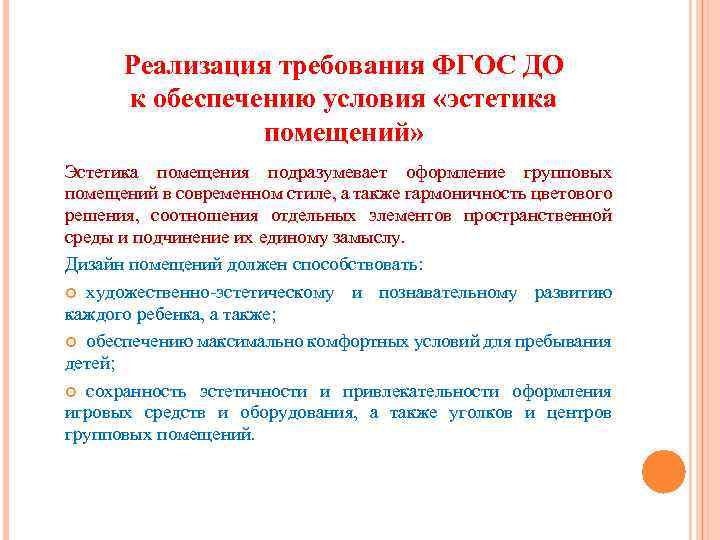 Реализация требования ФГОС ДО к обеспечению условия «эстетика помещений»

Эстетика помещения подразумевает оформление групповых помещений в современном стиле, а также гармоничность цветового решения, соотношения отдельных элементов пространственной среды и подчинение их единому замыслу.

Дизайн помещений должен способствовать:

художественно-эстетическому и познавательному развитию каждого ребенка, а также;

обеспечению максимально комфортных условий для пребывания детей;

сохранность эстетичности и привлекательности оформления игровых средств и оборудования, а также уголков и центров групповых помещений.